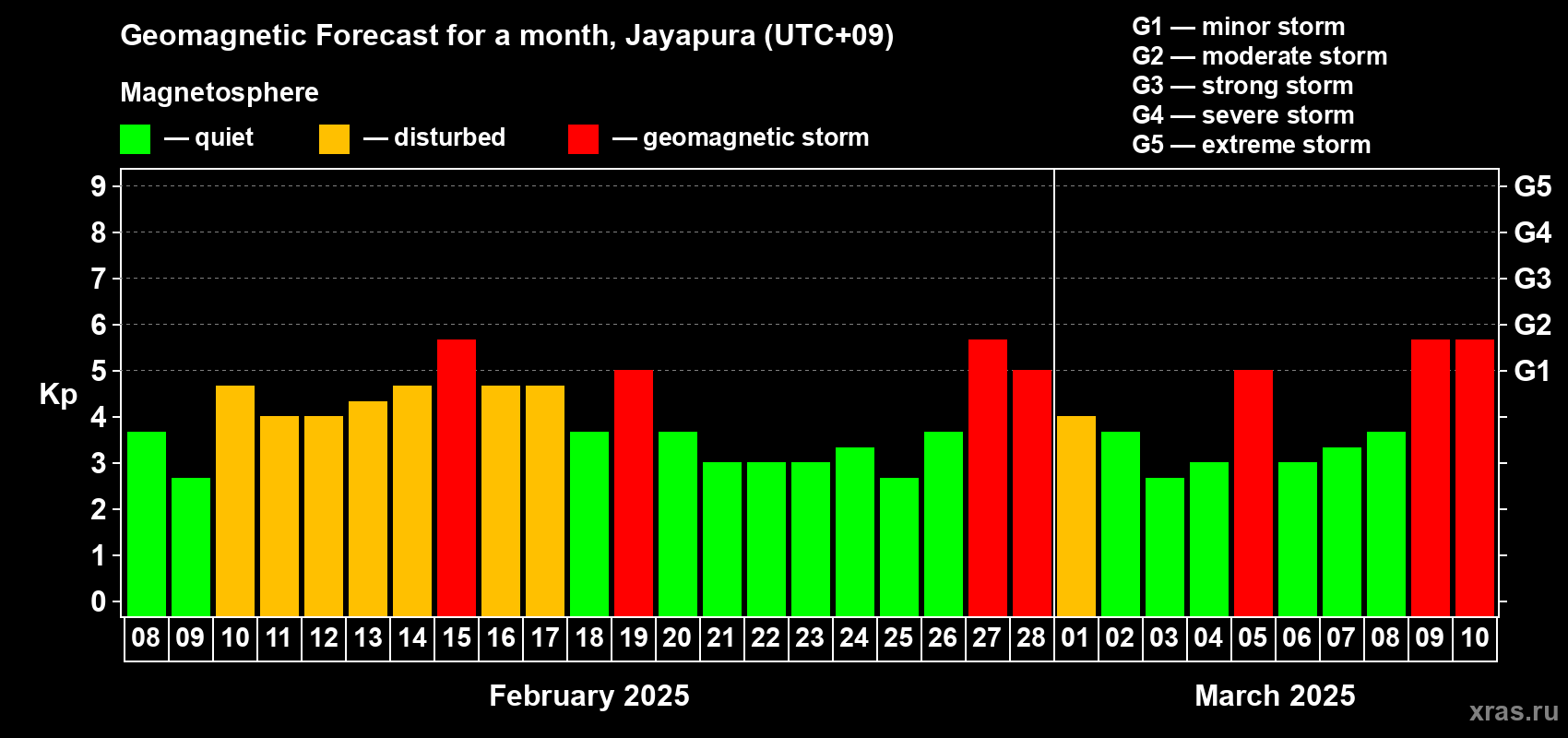 Geomagnetic Forecast for a month, Jayapura (UTC+09)

Magnetosphere

— quiet — disturbed — geomagnetic storm

G1 — minor storm
G2 — moderate storm
G3 — strong storm
G4 — severe storm
G5 — extreme storm

Kp

9
8
7
6
5
4
3
2
1
0

G5
G4
G3
G2
G1

08 09 10 11 12 13 14 15 16 17 18 19 20 21 22 23 24 25 26 27 28 01 02 03 04 05 06 07 08 09 10

February 2025

March 2025

xras.ru